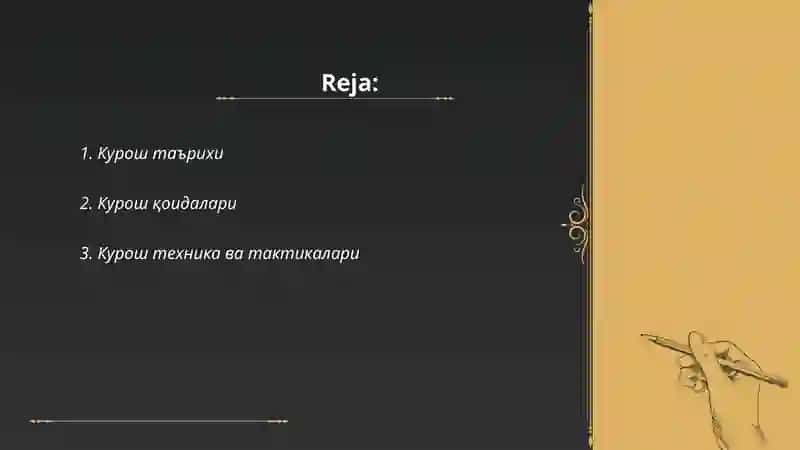 Reja:

1. Курош таърихи

2. Курош қоидалари

3. Курош техника ва тактикалари